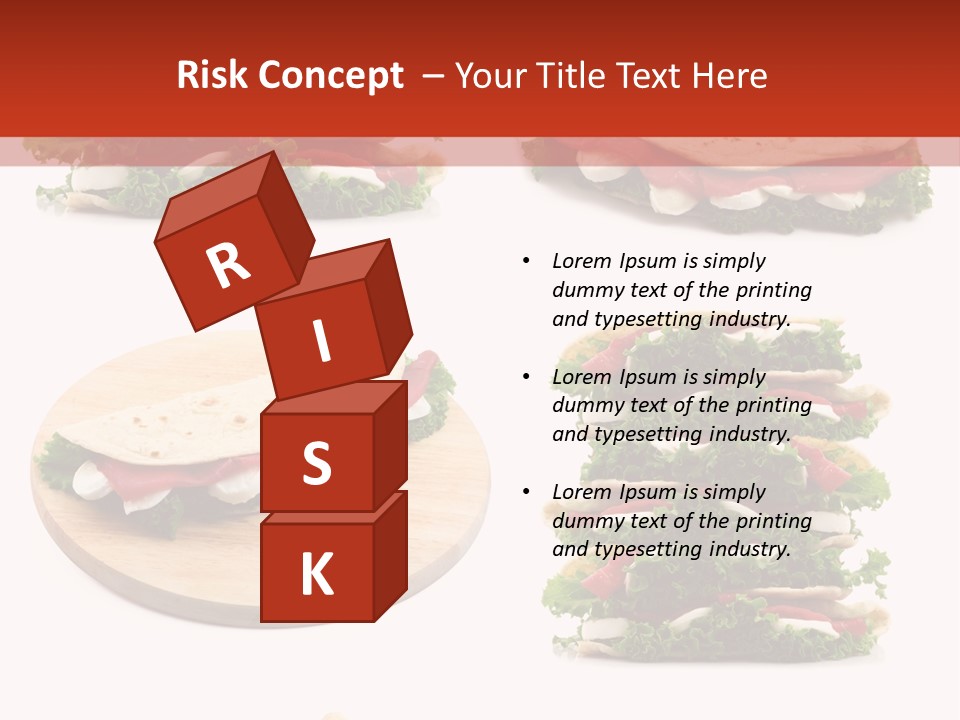 Risk Concept – Your Title Text Here

R
I
S
K

• Lorem Ipsum is simply dummy text of the printing and typesetting industry.

• Lorem Ipsum is simply dummy text of the printing and typesetting industry.

• Lorem Ipsum is simply dummy text of the printing and typesetting industry.